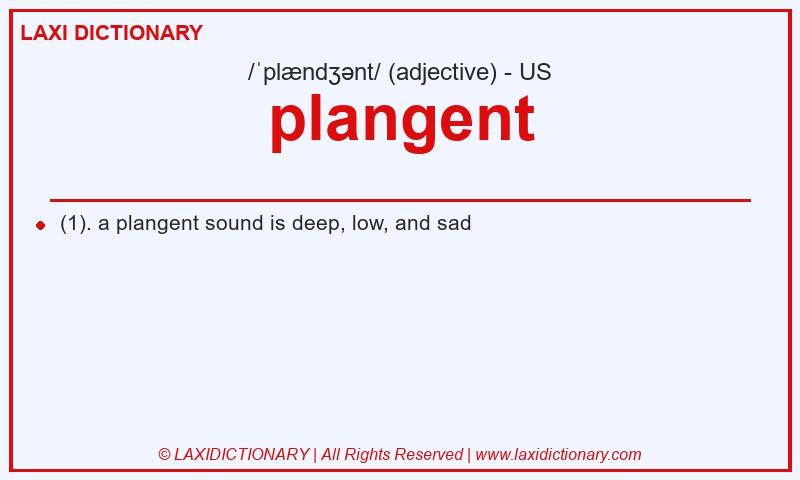 LAXI DICTIONARY

/ˈplændʒənt/ (adjective) - US

plangent

(1). a plangent sound is deep, low, and sad

© LAXIDICTIONARY | All Rights Reserved | www.laxidictionary.com